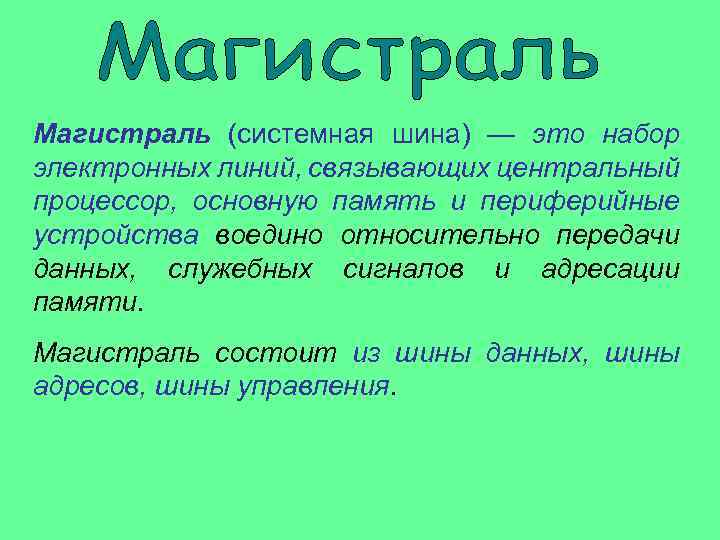 Магистраль

Магистраль (системная шина) — это набор электронных линий, связывающих центральный процессор, основную память и периферийные устройства воедино относительно передачи данных, служебных сигналов и адресации памяти.

Магистраль состоит из шины данных, шины адресов, шины управления.